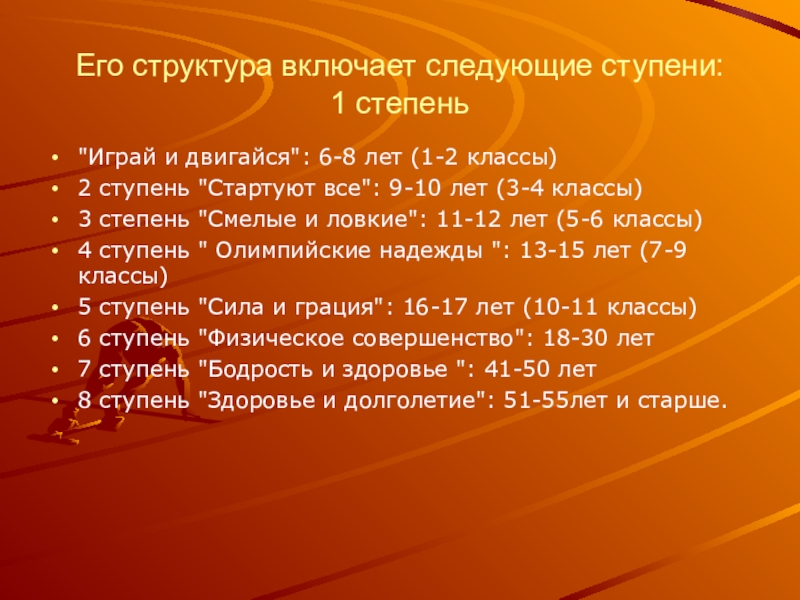 Его структура включает следующие ступени: 1 степень

• "Играй и двигайся": 6-8 лет (1-2 классы)
• 2 ступень "Стартуют все": 9-10 лет (3-4 классы)
• 3 степень "Смелые и ловкие": 11-12 лет (5-6 классы)
• 4 ступень " Олимпийские надежды ": 13-15 лет (7-9 классы)
• 5 ступень "Сила и грация": 16-17 лет (10-11 классы)
• 6 ступень "Физическое совершенство": 18-30 лет
• 7 ступень "Бодрость и здоровье ": 41-50 лет
• 8 ступень "Здоровье и долголетие": 51-55лет и старше.